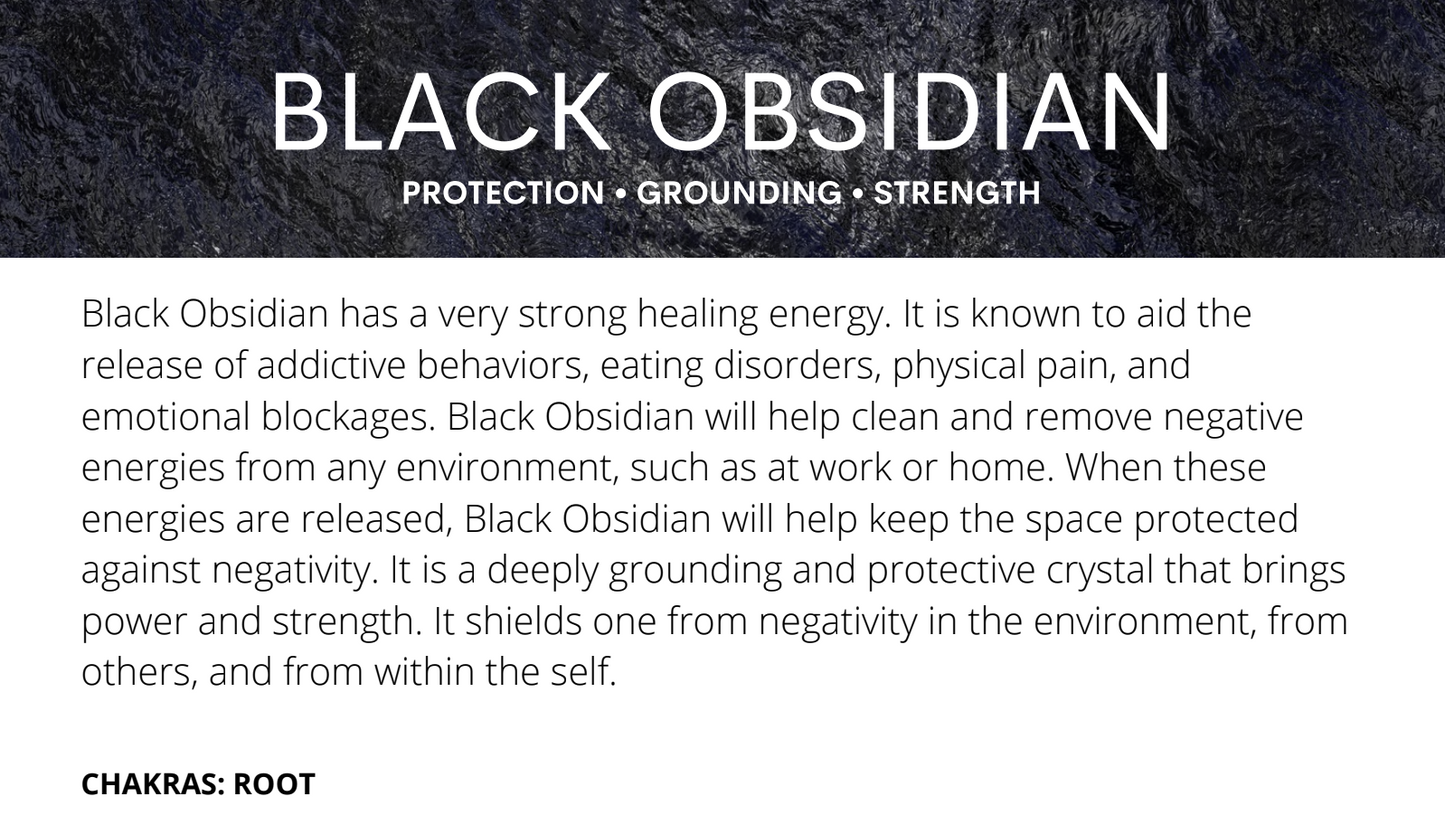 BLACK OBSIDIAN

PROTECTION • GROUNDING • STRENGTH

Black Obsidian has a very strong healing energy. It is known to aid the release of addictive behaviors, eating disorders, physical pain, and emotional blockages. Black Obsidian will help clean and remove negative energies from any environment, such as at work or home. When these energies are released, Black Obsidian will help keep the space protected against negativity. It is a deeply grounding and protective crystal that brings power and strength. It shields one from negativity in the environment, from others, and from within the self.

CHAKRAS: ROOT